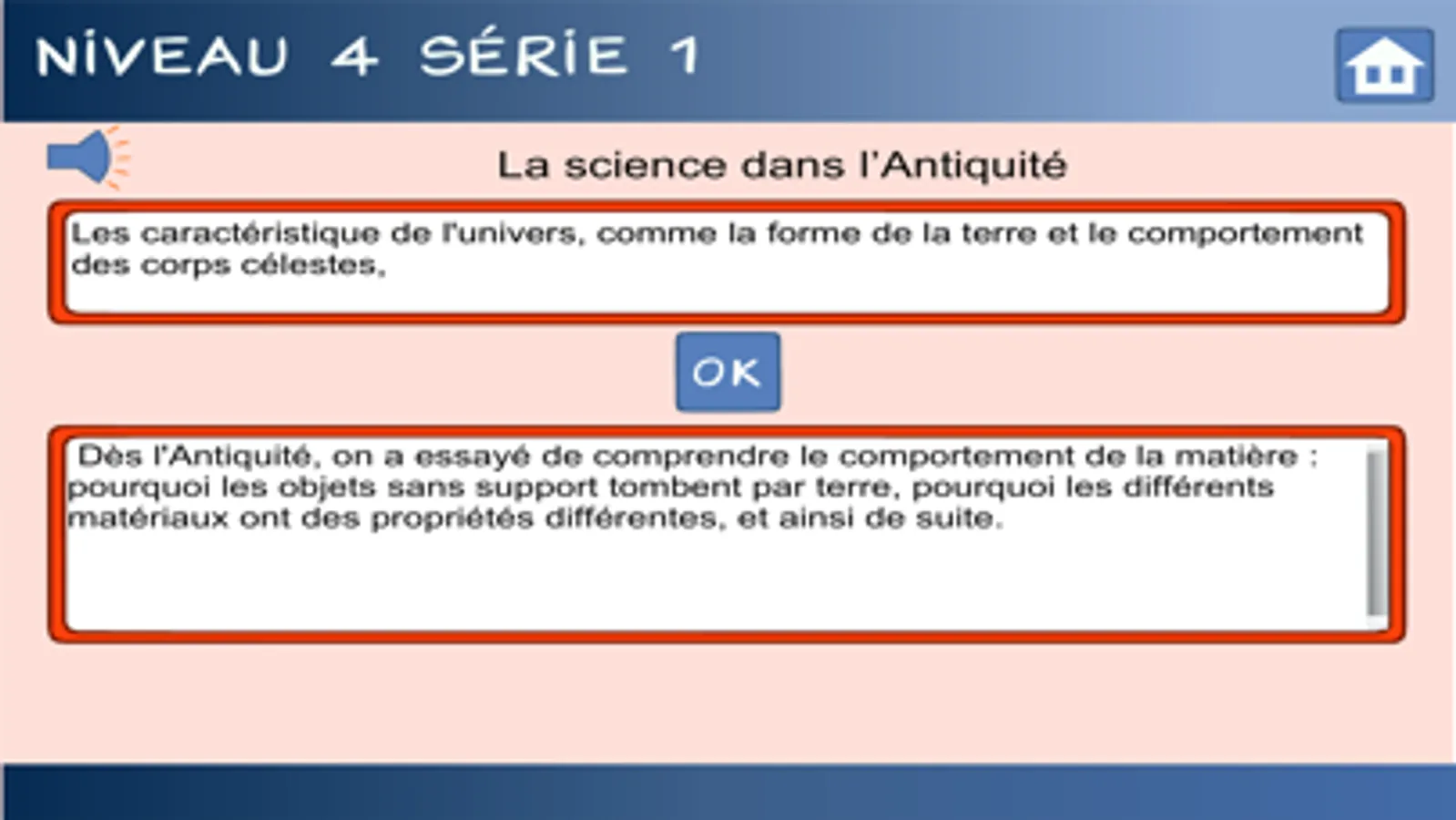 NIVEAU 4 SÉRIE 1

La science dans l'Antiquité

Les caractéristique de l'univers, comme la forme de la terre et le comportement des corps célestes,

OK

Dès l'Antiquité, on a essayé de comprendre le comportement de la matière : pourquoi les objets sans support tombent par terre, pourquoi les différents matériaux ont des propriétés différentes, et ainsi de suite.